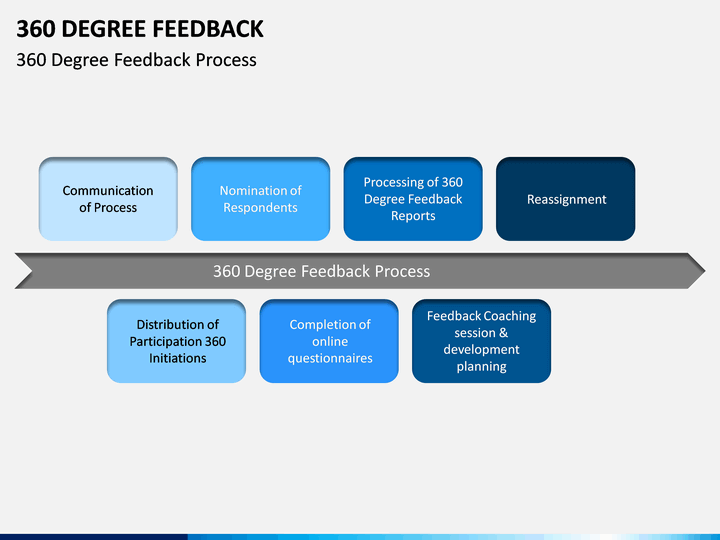 360 DEGREE FEEDBACK

360 Degree Feedback Process

Communication of Process

Nomination of Respondents

Processing of 360 Degree Feedback Reports

Reassignment

360 Degree Feedback Process

Distribution of Participation 360 Initiations

Completion of online questionnaires

Feedback Coaching session & development planning